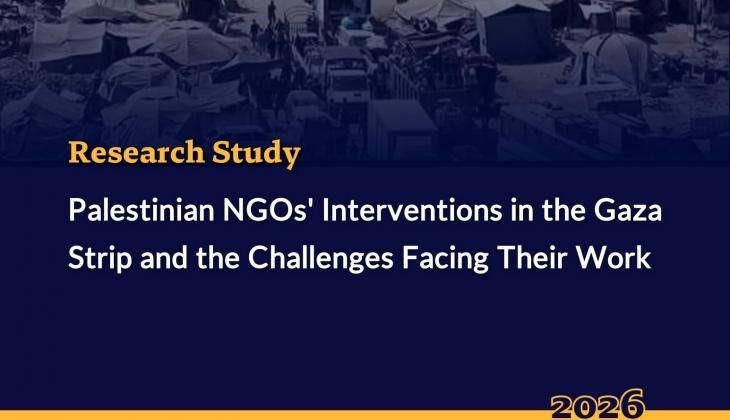 Research Study

Palestinian NGOs' Interventions in the Gaza Strip and the Challenges Facing Their Work

2026